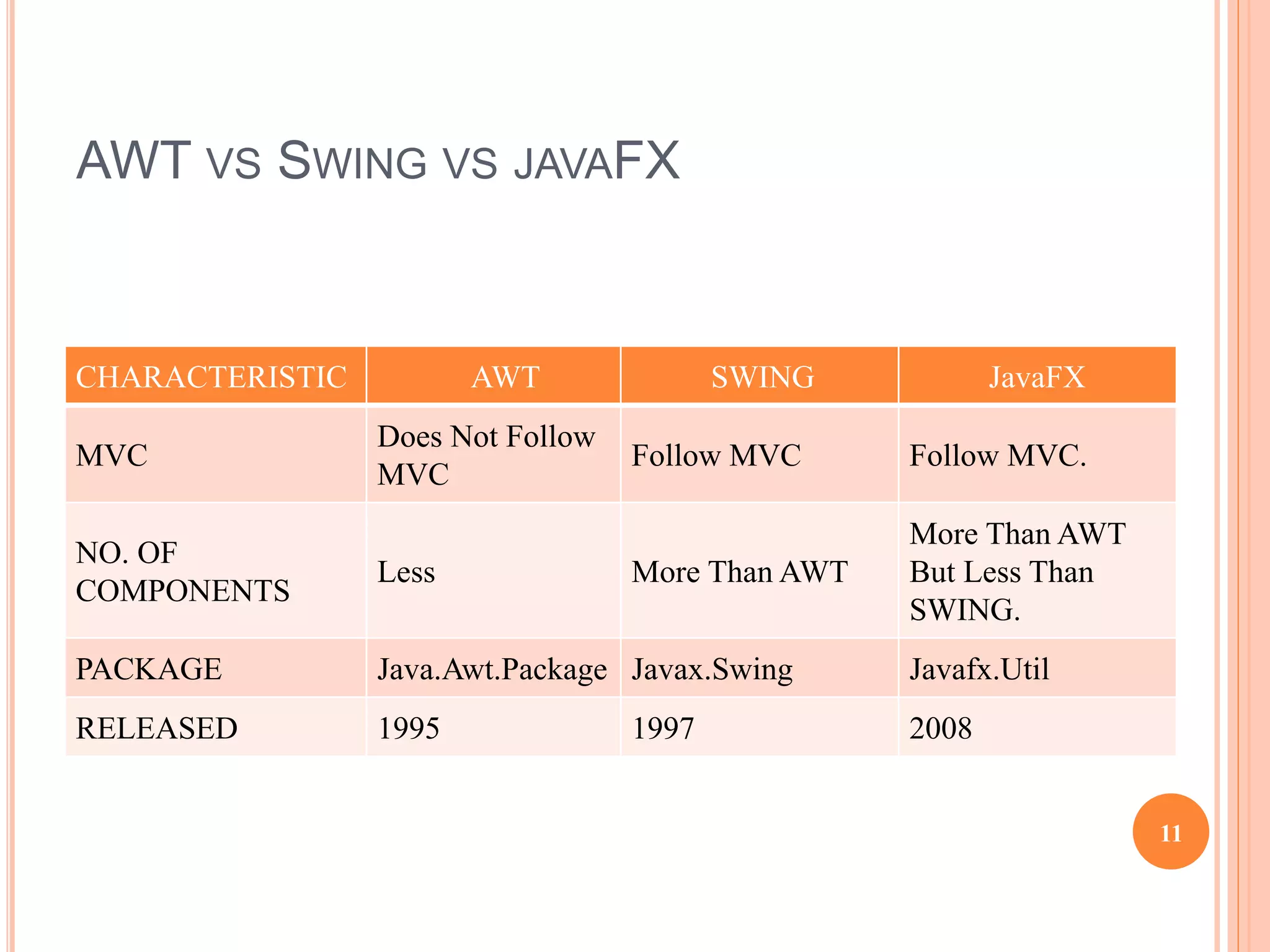 AWT VS SWING VS JAVAFX

| CHARACTERISTIC | AWT | SWING | JavaFX |
|---|---|---|---|
| MVC | Does Not Follow MVC | Follow MVC | Follow MVC. |
| NO. OF COMPONENTS | Less | More Than AWT | More Than AWT But Less Than SWING. |
| PACKAGE | Java.Awt.Package | Javax.Swing | Javafx.Util |
| RELEASED | 1995 | 1997 | 2008 |

11